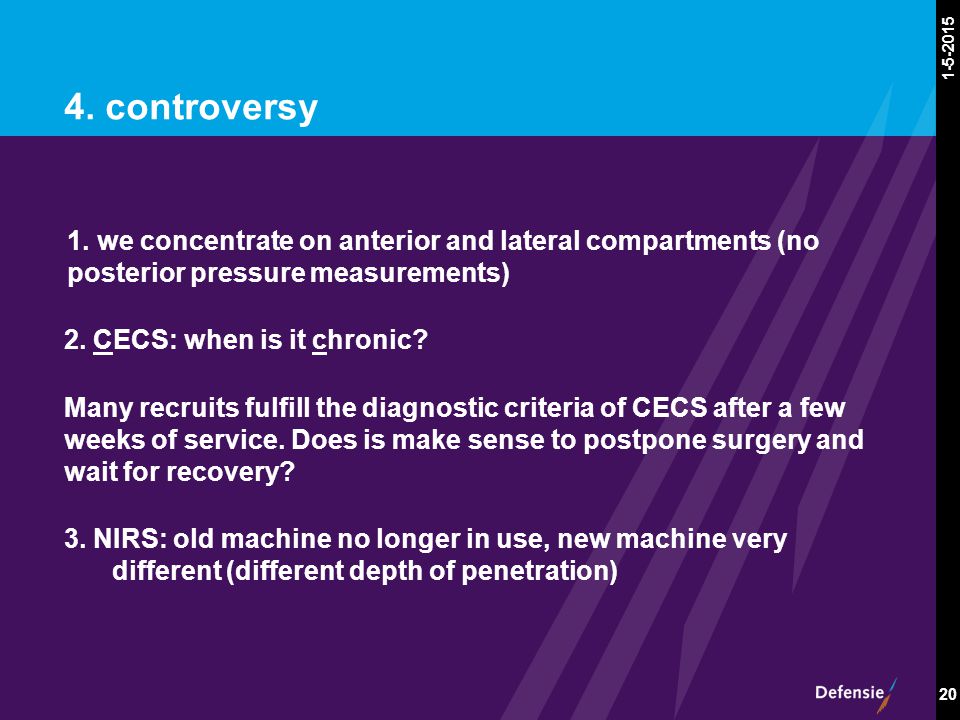 1-5-2015

4. controversy

1. we concentrate on anterior and lateral compartments (no posterior pressure measurements)

2. CECS: when is it chronic?

Many recruits fulfill the diagnostic criteria of CECS after a few weeks of service. Does is make sense to postpone surgery and wait for recovery?

3. NIRS: old machine no longer in use, new machine very different (different depth of penetration)

Defensie

20